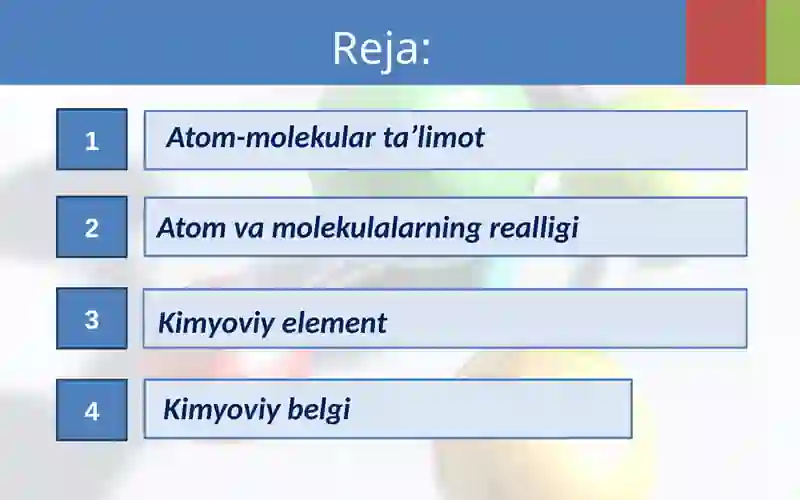 Reja:

1 Atom-molekular ta’limot

2 Atom va molekulalarning realligi

3 Kimyoviy element

4 Kimyoviy belgi